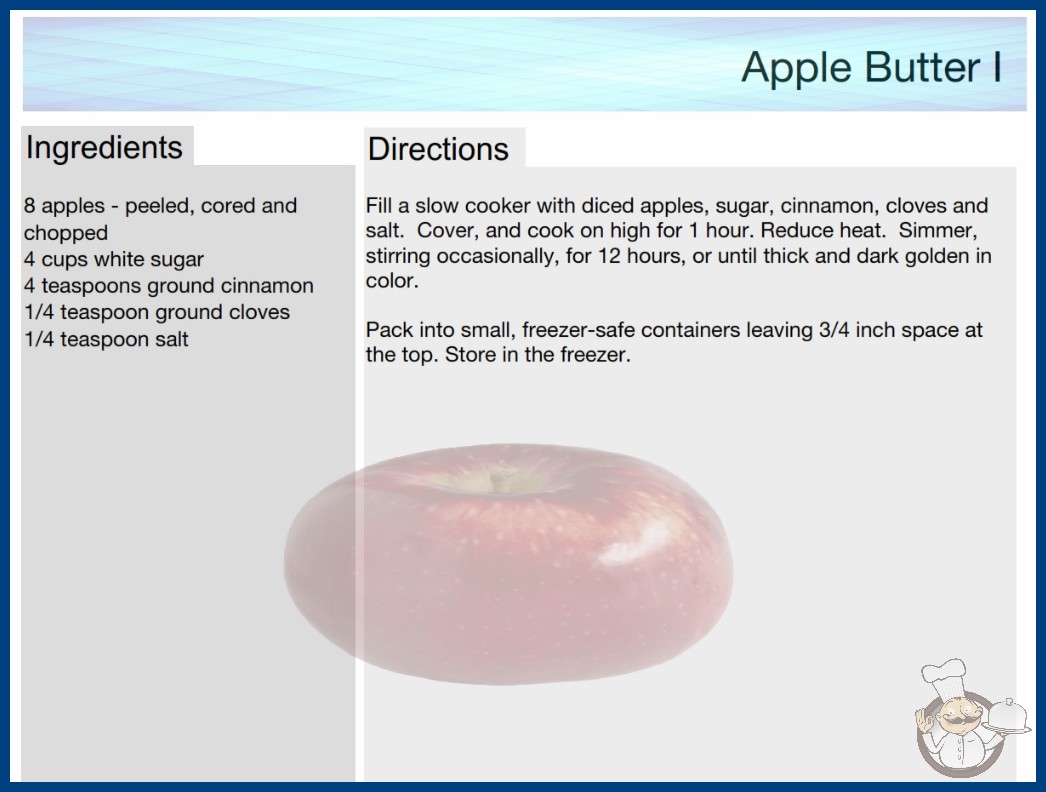 Apple Butter I

Ingredients

8 apples - peeled, cored and chopped
4 cups white sugar
4 teaspoons ground cinnamon
1/4 teaspoon ground cloves
1/4 teaspoon salt

Directions

Fill a slow cooker with diced apples, sugar, cinnamon, cloves and salt. Cover, and cook on high for 1 hour. Reduce heat. Simmer, stirring occasionally, for 12 hours, or until thick and dark golden in color.

Pack into small, freezer-safe containers leaving 3/4 inch space at the top. Store in the freezer.